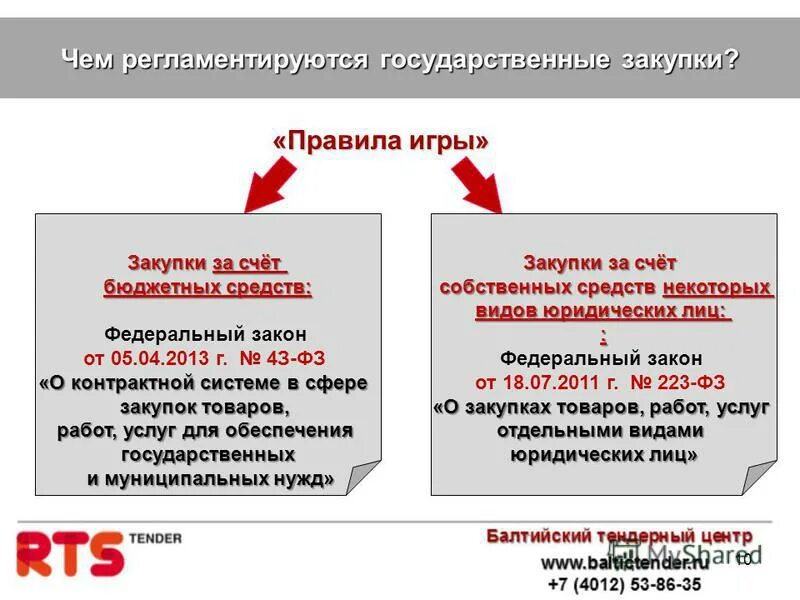 Чем регламентируются государственные закупки?

«Правила игры»

Закупки за счёт бюджетных средств:

Федеральный закон от 05.04.2013 г. № 43-ФЗ «О контрактной системе в сфере закупок товаров, работ, услуг для обеспечения государственных и муниципальных нужд»

Закупки за счёт собственных средств некоторых видов юридических лиц:
:
Федеральный закон от 18.07.2011 г. № 223-ФЗ «О закупках товаров, работ, услуг отдельными видами юридических лиц»

RTS TENDER

Балтийский тендерный центр
www.baltictender.ru
+7 (4012) 53-86-35

MyShared

10